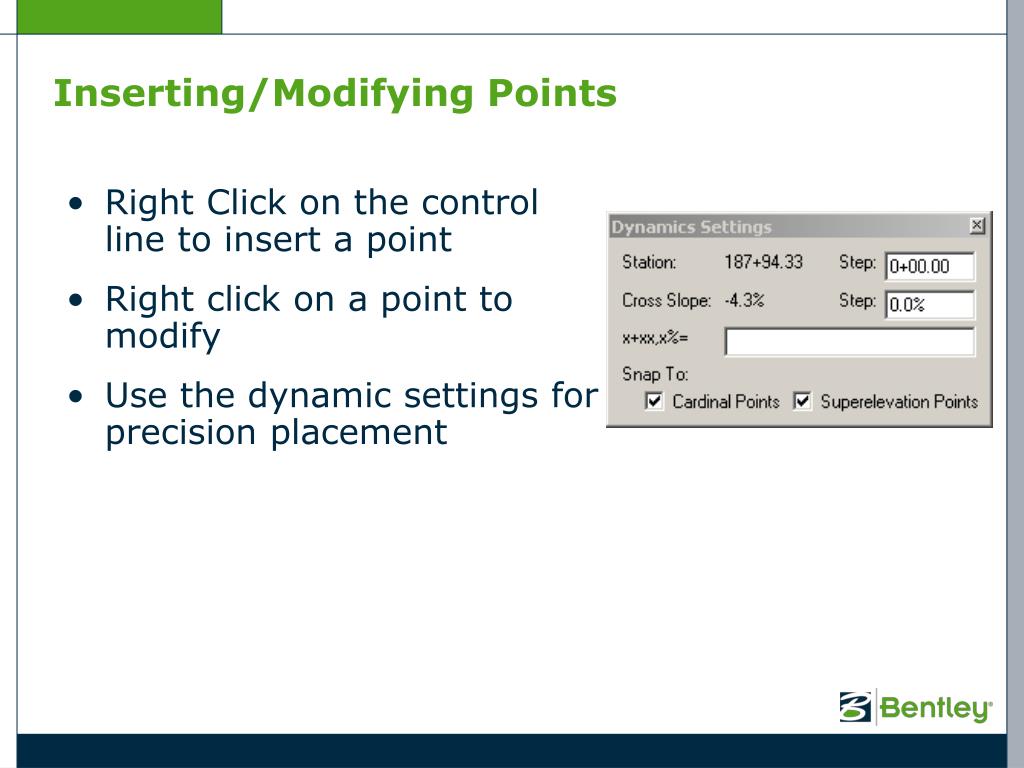 Inserting/Modifying Points

• Right Click on the control line to insert a point

• Right click on a point to modify

• Use the dynamic settings for precision placement

Dynamics Settings

Station: 187+94.33 Step: 0+00.00

Cross Slope: -4.3% Step: 0.0%

x+xx,x%=

Snap To:

Cardinal Points Superelevation Points

Bentley